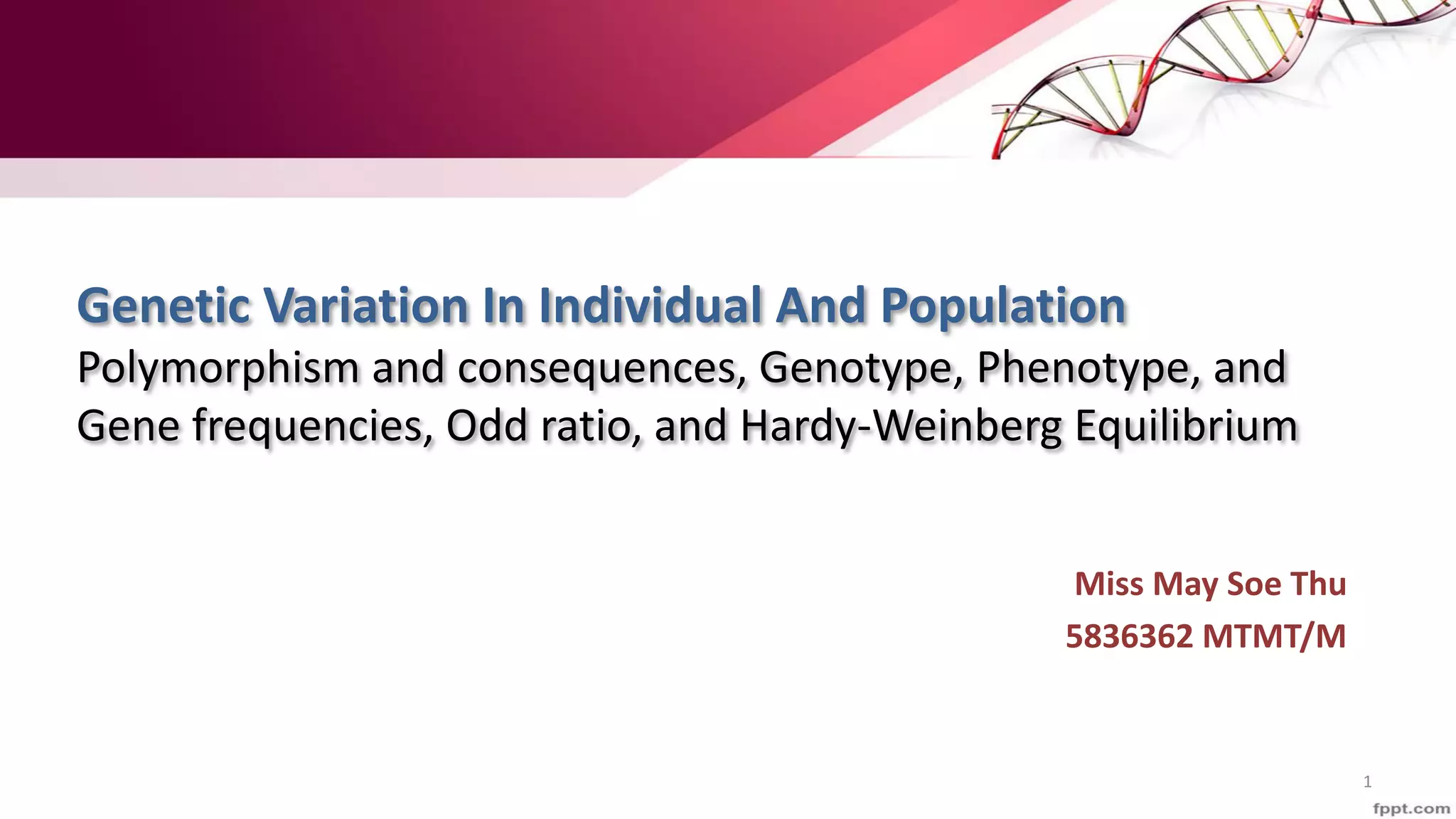 Genetic Variation In Individual And Population
Polymorphism and consequences, Genotype, Phenotype, and Gene frequencies, Odd ratio, and Hardy-Weinberg Equilibrium

Miss May Soe Thu
5836362 MTMT/M

1

fppt.com